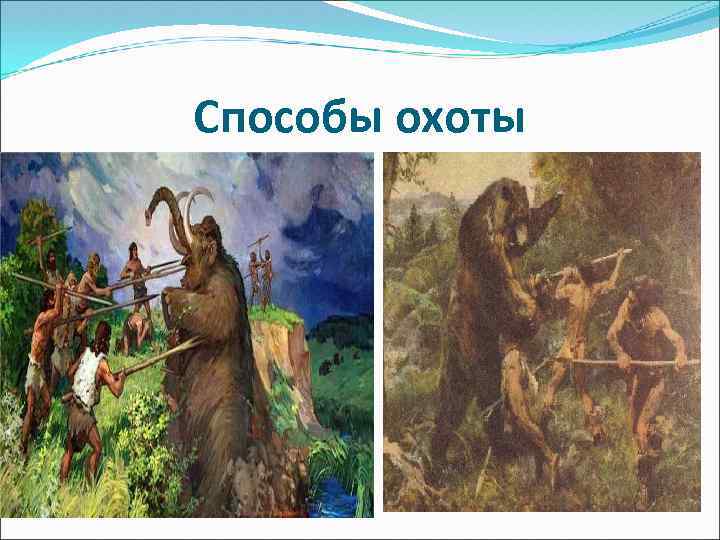 Способы охоты